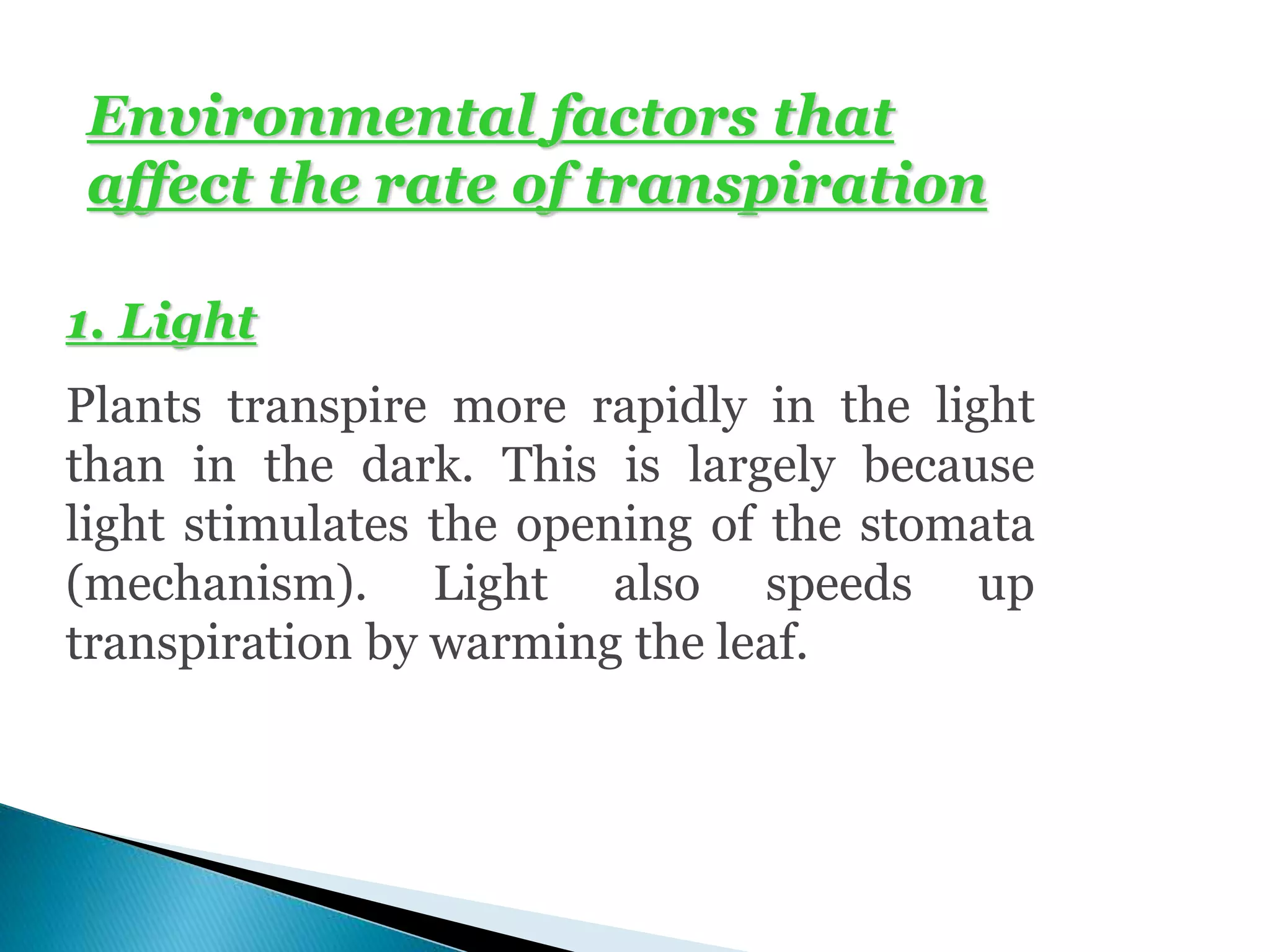 Environmental factors that affect the rate of transpiration

1. Light

Plants transpire more rapidly in the light than in the dark. This is largely because light stimulates the opening of the stomata (mechanism). Light also speeds up transpiration by warming the leaf.